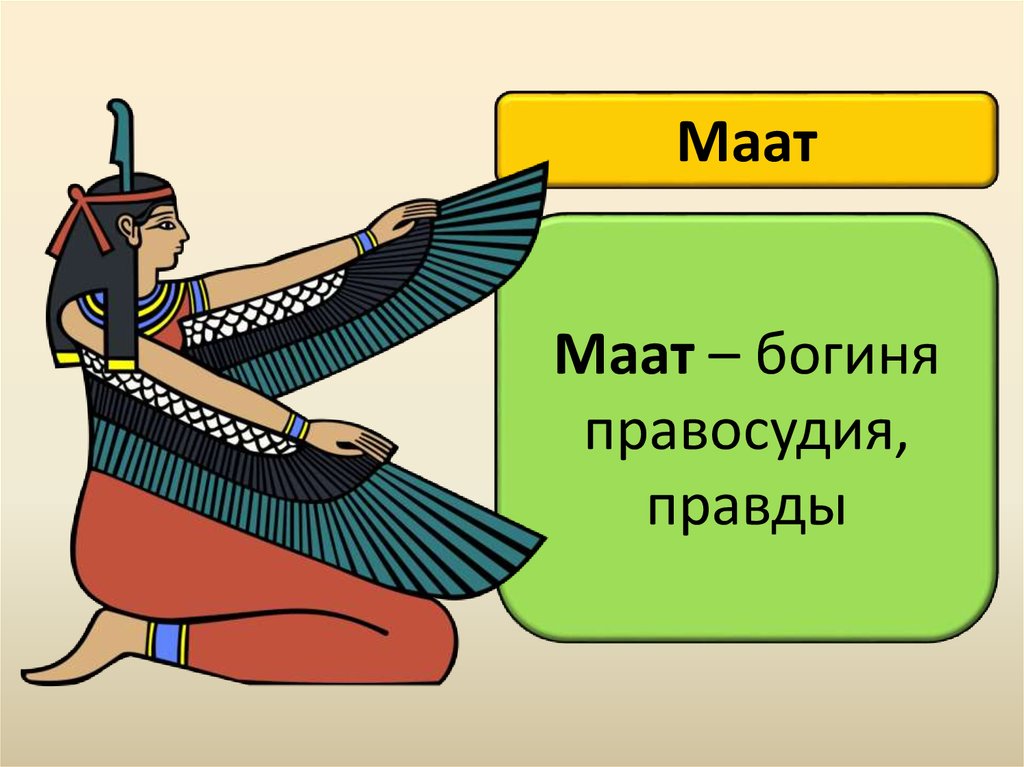 Маат

Маат – богиня правосудия, правды